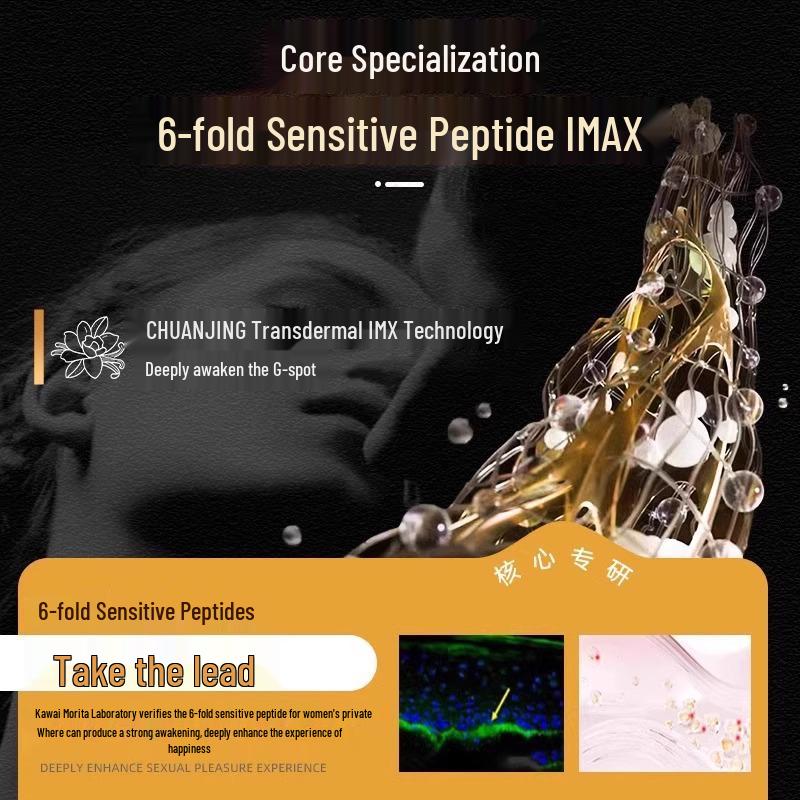 Core Specialization

6-fold Sensitive Peptide IMAX

CHUANJING Transdermal IMX Technology

Deeply awaken the G-spot

核心专研

6-fold Sensitive Peptides

Take the lead

Kawai Morita Laboratory verifies the 6-fold sensitive peptide for women's private Where can produce a strong awakening, deeply enhance the experience of happiness

DEEPLY ENHANCE SEXUAL PLEASURE EXPERIENCE